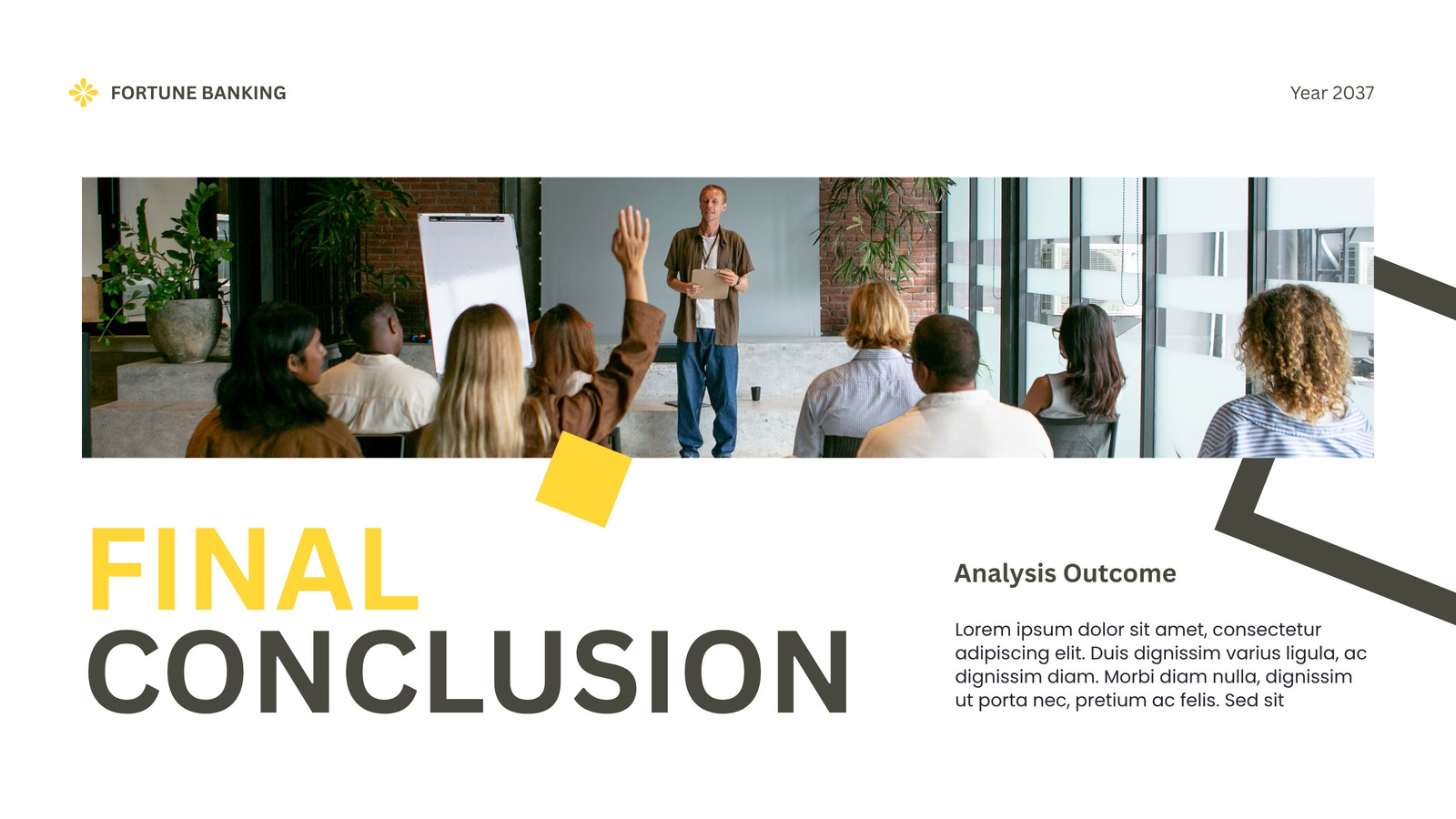 FORTUNE BANKING

Year 2037

FINAL CONCLUSION

Analysis Outcome

Lorem ipsum dolor sit amet, consectetur adipiscing elit. Duis dignissim varius ligula, ac dignissim diam. Morbi diam nulla, dignissim ut porta nec, pretium ac felis. Sed sit